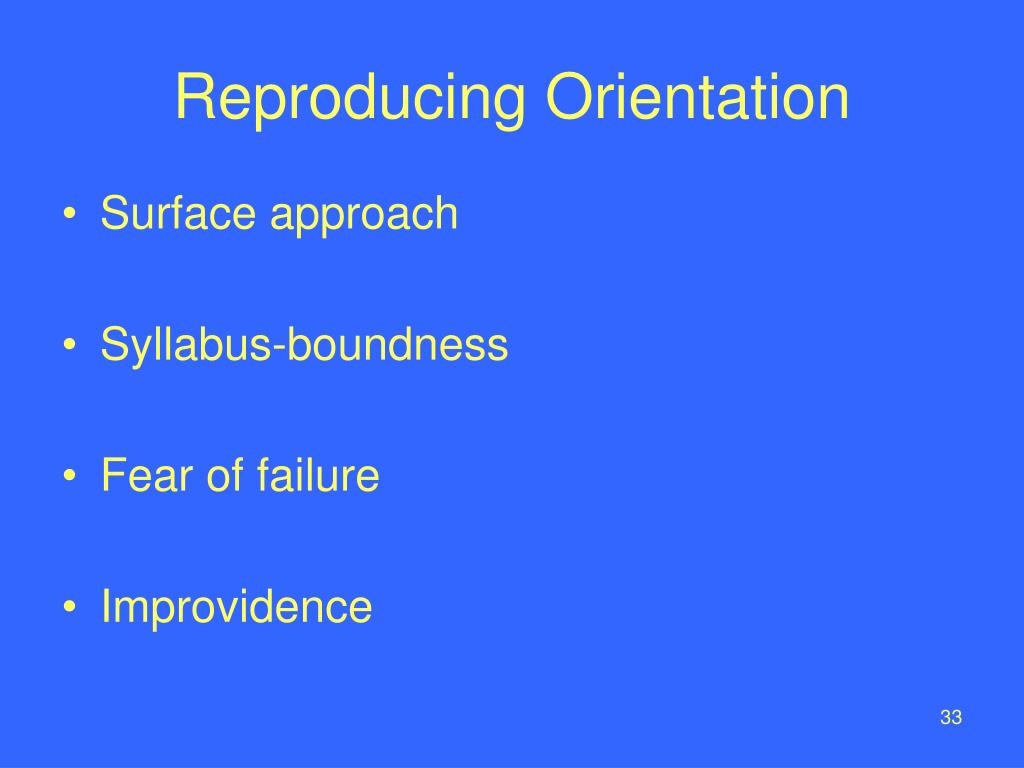 Reproducing Orientation

• Surface approach

• Syllabus-boundness

• Fear of failure

• Improvidence

33